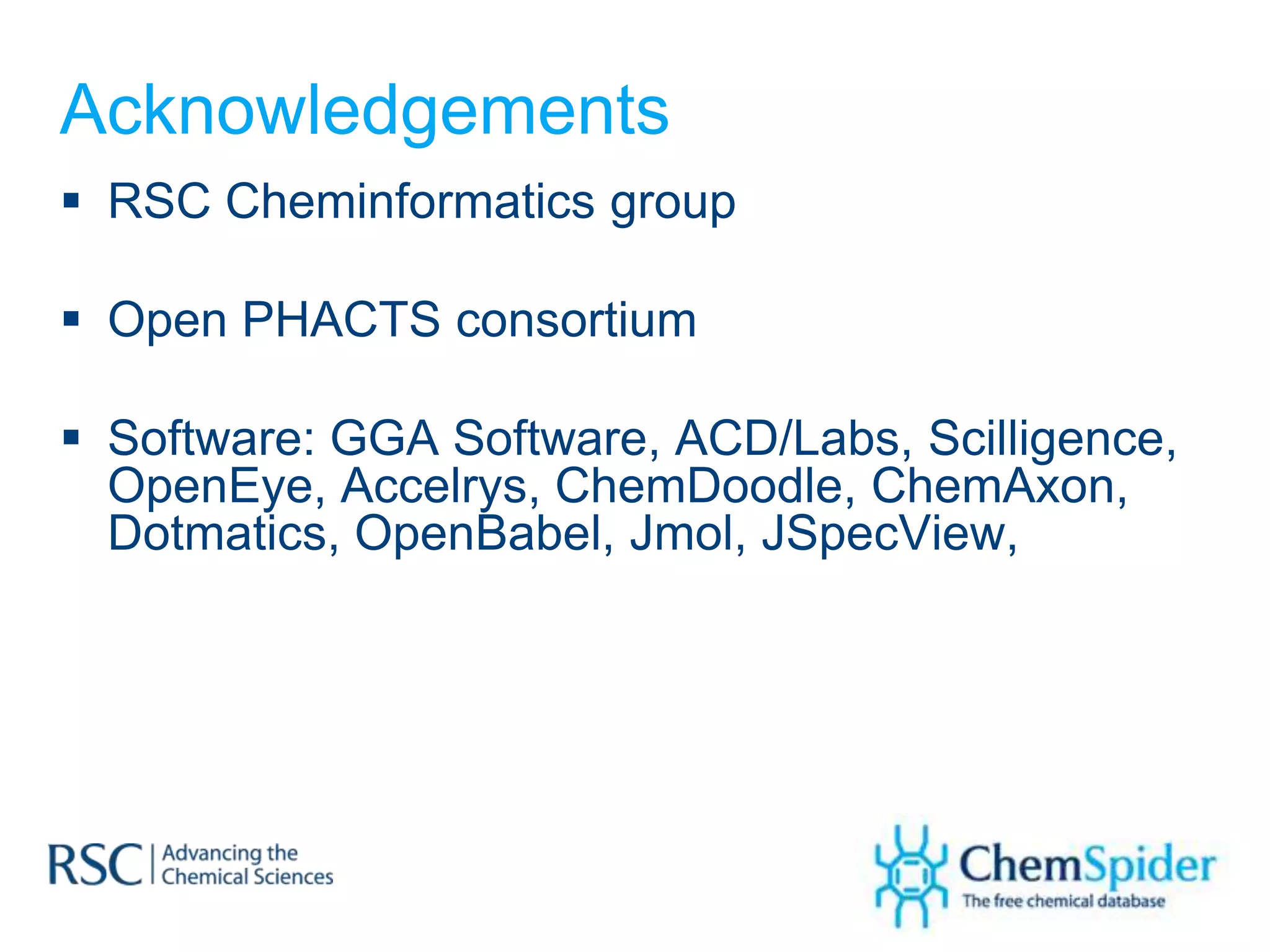 Acknowledgements

▪ RSC Cheminformatics group

▪ Open PHACTS consortium

▪ Software: GGA Software, ACD/Labs, Scilligence, OpenEye, Accelrys, ChemDoodle, ChemAxon, Dotmatics, OpenBabel, Jmol, JSpecView,

RSC | Advancing the Chemical Sciences

ChemSpider
The free chemical database